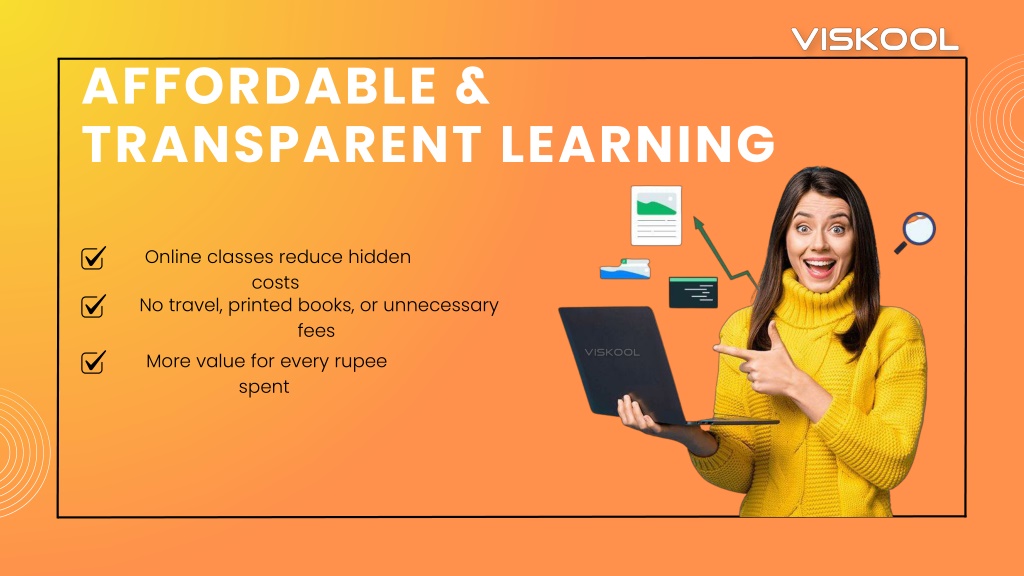 VISKOOL

AFFORDABLE & TRANSPARENT LEARNING

Online classes reduce hidden costs

No travel, printed books, or unnecessary fees

More value for every rupee spent

VISKOOL